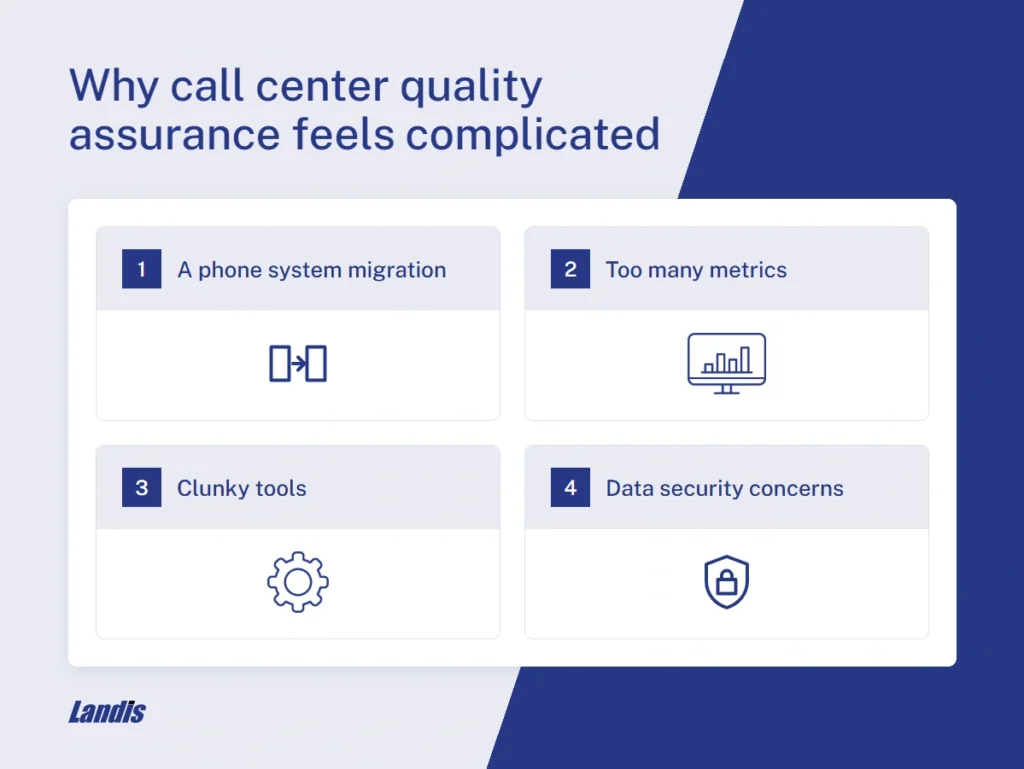 Why call center quality assurance feels complicated

1 A phone system migration

2 Too many metrics

3 Clunky tools

4 Data security concerns

Landis